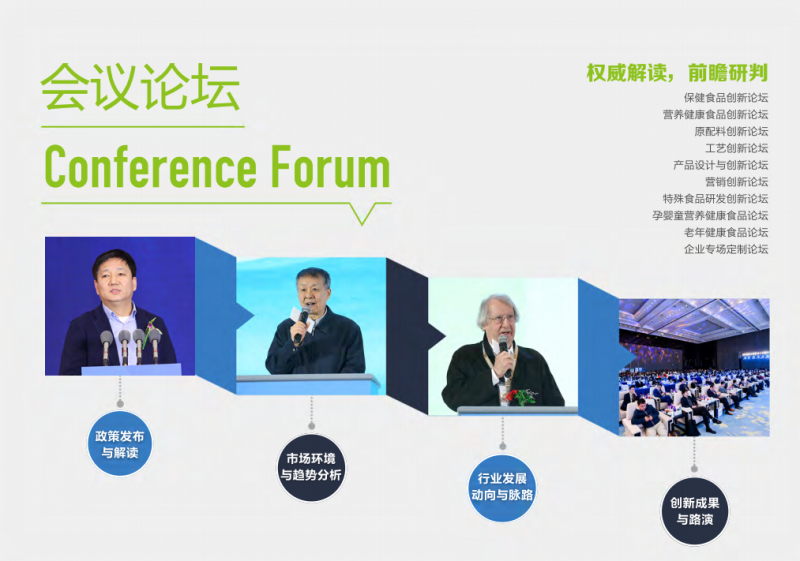 会议论坛

Conference Forum

权威解读，前瞻研判

保健食品创新论坛
营养健康食品创新论坛
原配料创新论坛
工艺创新论坛
产品设计与创新论坛
营销创新论坛
特殊食品研发创新论坛
孕婴童营养健康食品论坛
老年健康食品论坛
企业专场定制论坛

政策发布与解读

市场环境与趋势分析

行业发展动向与脉路

创新成果与路演